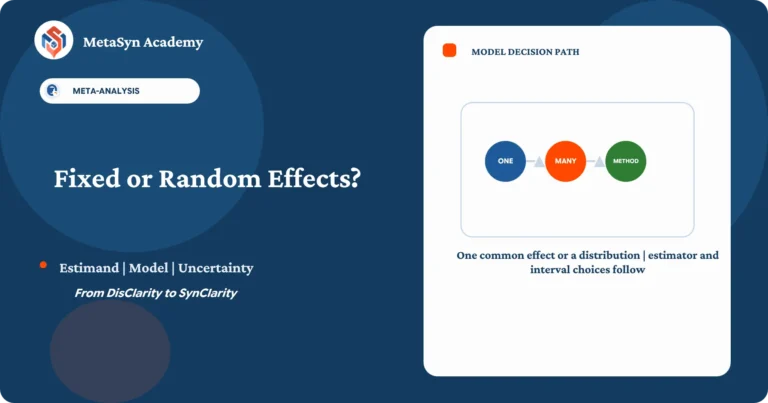 MetaSyn Academy

META-ANALYSIS

Fixed or Random Effects?

Estimand | Model | Uncertainty

From DisClarity to SynClarity

MODEL DECISION PATH

ONE

MANY

METHOD

One common effect or a distribution | estimator and interval choices follow